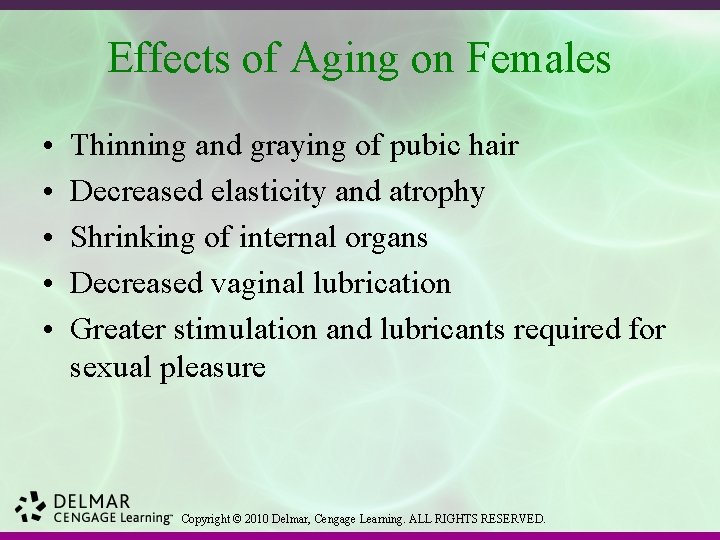 Effects of Aging on Females

• Thinning and graying of pubic hair
• Decreased elasticity and atrophy
• Shrinking of internal organs
• Decreased vaginal lubrication
• Greater stimulation and lubricants required for sexual pleasure

DELMAR CENGAGE Learning™ Copyright © 2010 Delmar, Cengage Learning. ALL RIGHTS RESERVED.